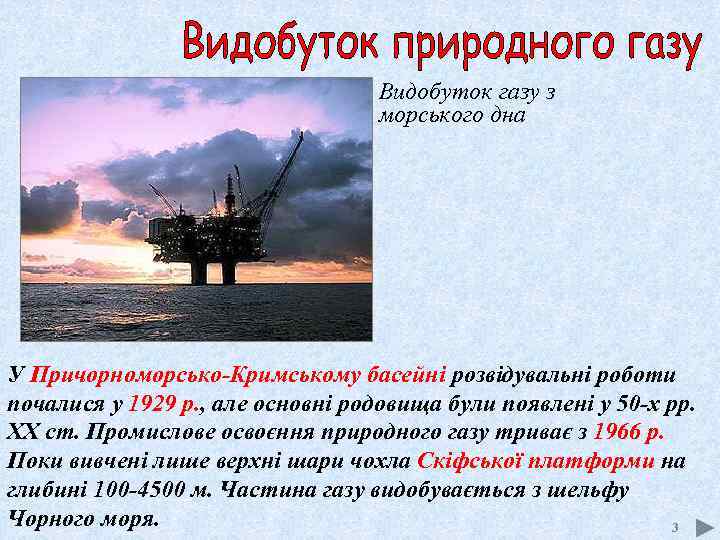 Видобуток природного газу

Видобуток газу з морського дна

У Причорноморсько-Кримському басейні розвідувальні роботи почалися у 1929 р., але основні родовища були появлені у 50-х рр. XX ст. Промислове освоєння природного газу триває з 1966 р. Поки вивчені лише верхні шари чохла Скіфської платформи на глибині 100-4500 м. Частина газу видобувається з шельфу Чорного моря.

3